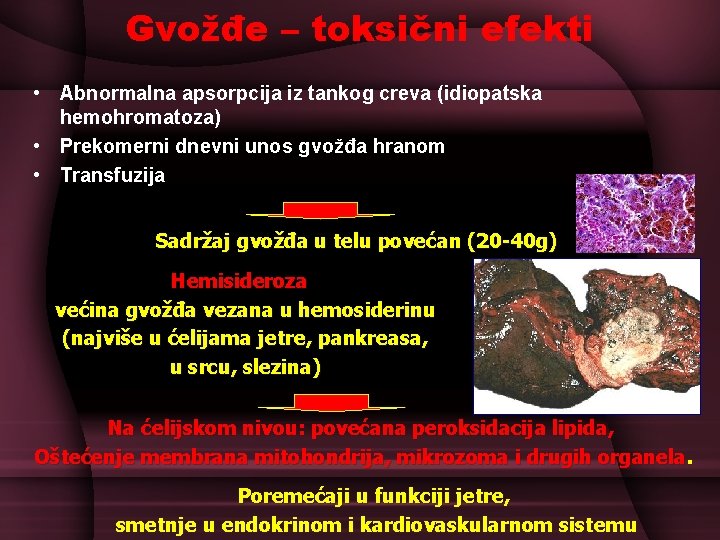 Gvožđe – toksični efekti

• Abnormalna apsorpcija iz tankog creva (idiopatska hemohromatoza)
• Prekomerni dnevni unos gvožđa hranom
• Transfuzija

Sadržaj gvožđa u telu povećan (20-40g)

Hemisideroza
većina gvožđa vezana u hemosiderinu
(najviše u ćelijama jetre, pankreasa, u srcu, slezina)

Na ćelijskom nivou: povećana peroksidacija lipida, Oštećenje membrana mitohondrija, mikrozoma i drugih organela.

Poremećaji u funkciji jetre, smetnje u endokrinom i kardiovaskularnom sistemu